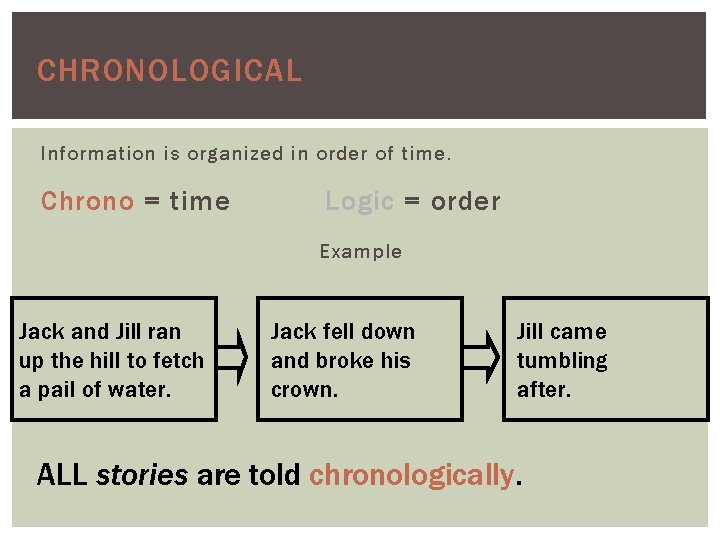 CHRONOLOGICAL

Information is organized in order of time.

Chrono = time Logic = order

Example

Jack and Jill ran up the hill to fetch a pail of water.

Jack fell down and broke his crown.

Jill came tumbling after.

ALL stories are told chronologically.